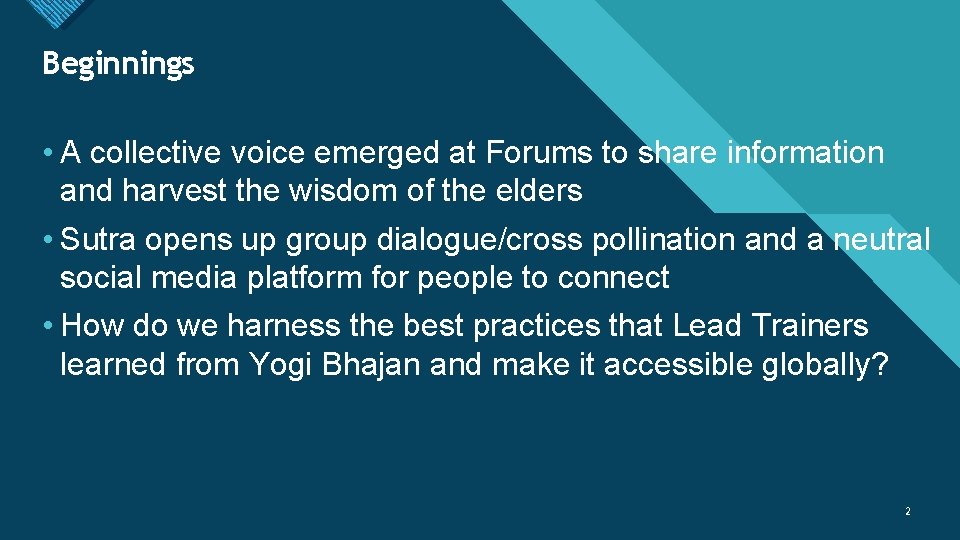 Beginnings

• A collective voice emerged at Forums to share information and harvest the wisdom of the elders

• Sutra opens up group dialogue/cross pollination and a neutral social media platform for people to connect

• How do we harness the best practices that Lead Trainers learned from Yogi Bhajan and make it accessible globally?

2